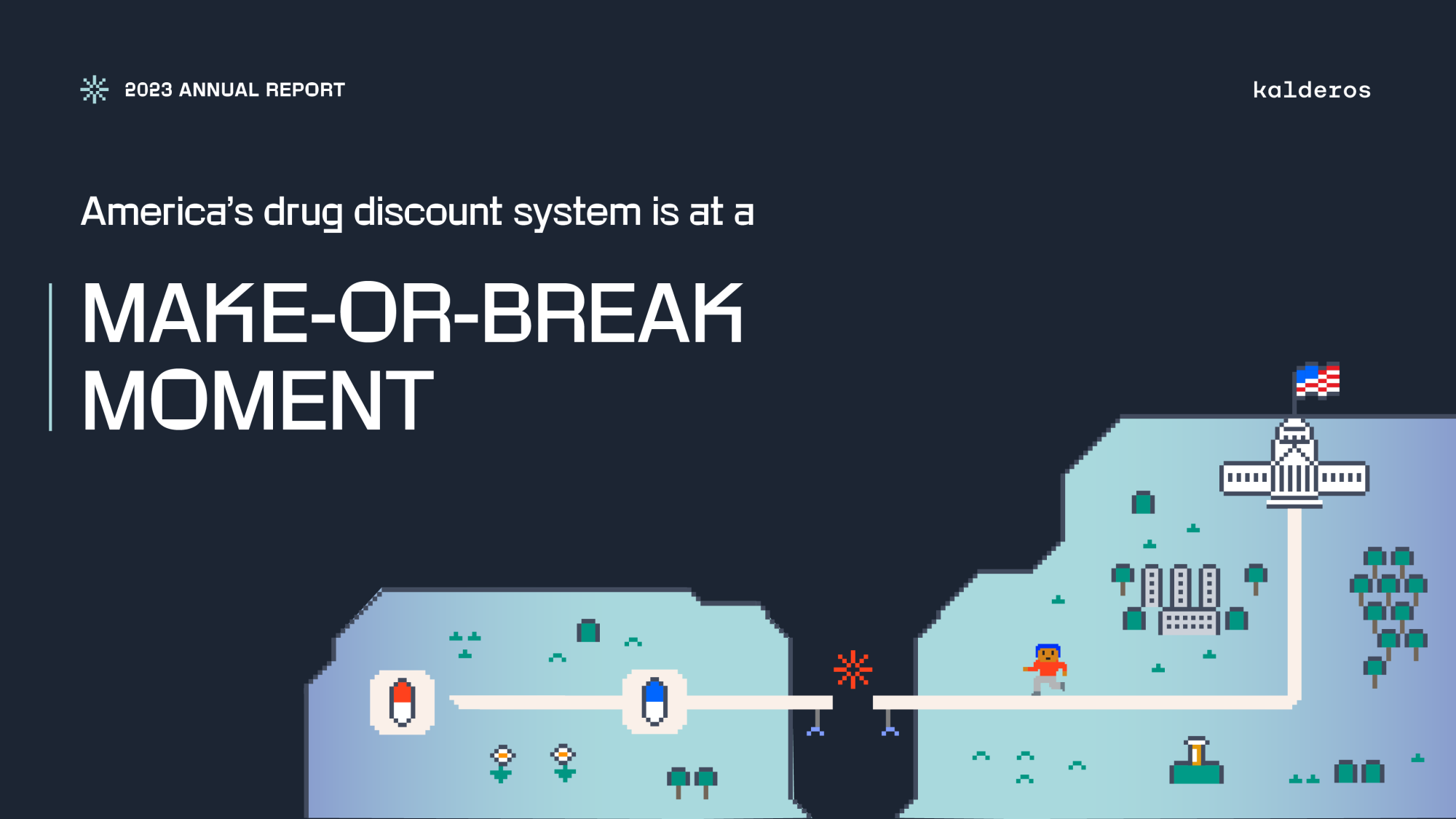 2023 ANNUAL REPORT

kalderos

America's drug discount system is at a

MAKE-OR-BREAK MOMENT